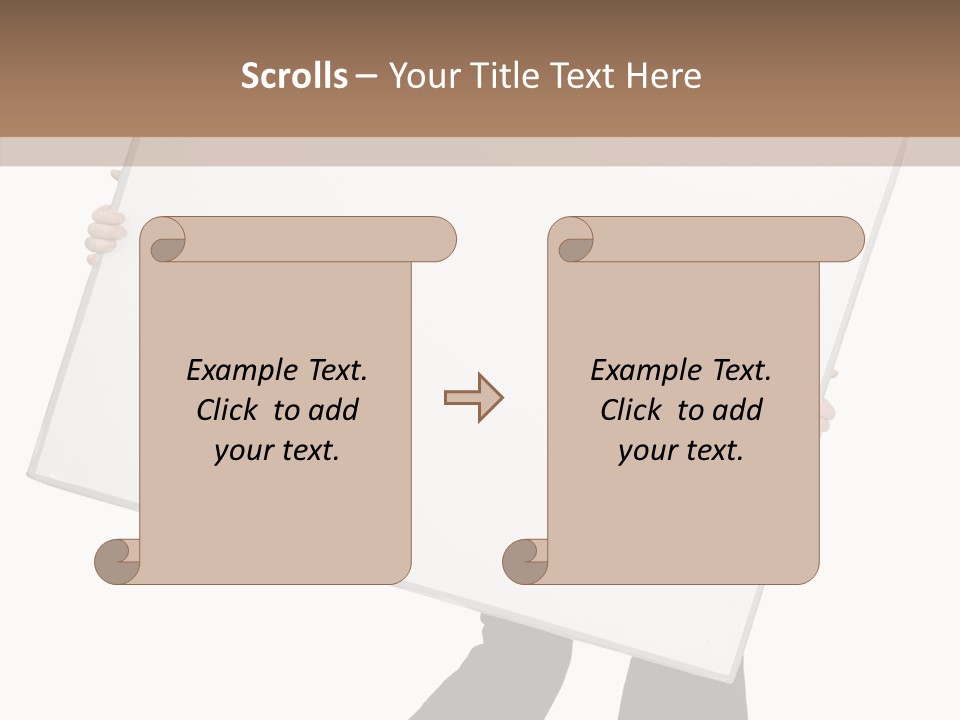 Scrolls – Your Title Text Here

Example Text. Click to add your text.

Example Text. Click to add your text.